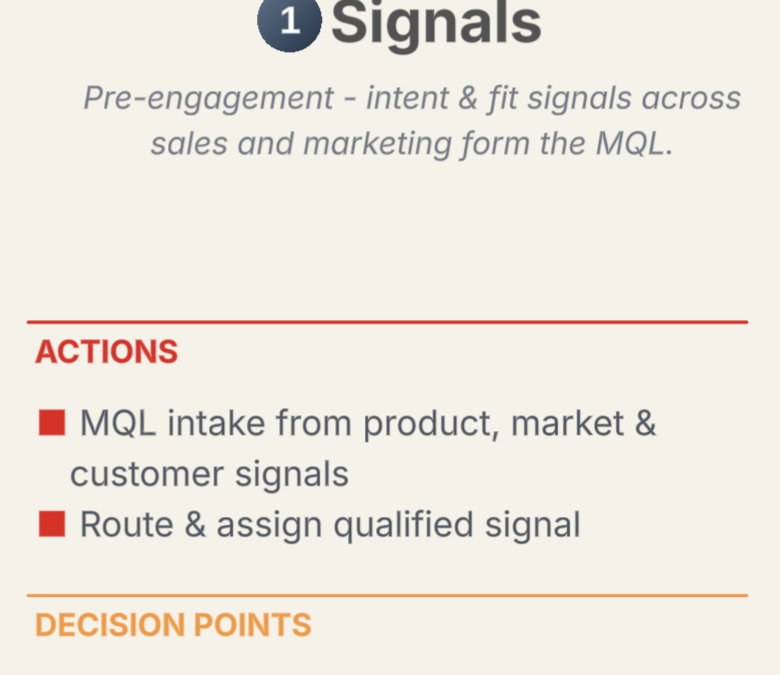 1 Signals

Pre-engagement - intent & fit signals across sales and marketing form the MQL.

ACTIONS

• MQL intake from product, market & customer signals
• Route & assign qualified signal

DECISION POINTS